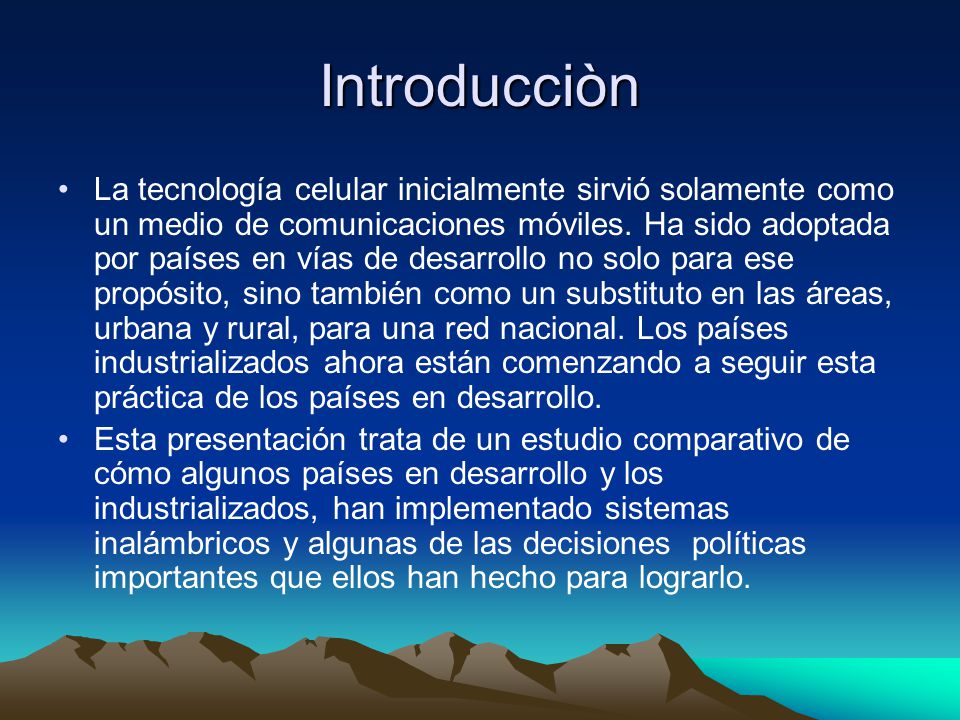 Introducciòn

• La tecnología celular inicialmente sirvió solamente como un medio de comunicaciones móviles. Ha sido adoptada por países en vías de desarrollo no solo para ese propósito, sino también como un substituto en las áreas, urbana y rural, para una red nacional. Los países industrializados ahora están comenzando a seguir esta práctica de los países en desarrollo.

• Esta presentación trata de un estudio comparativo de cómo algunos países en desarrollo y los industrializados, han implementado sistemas inalámbricos y algunas de las decisiones políticas importantes que ellos han hecho para lograrlo.